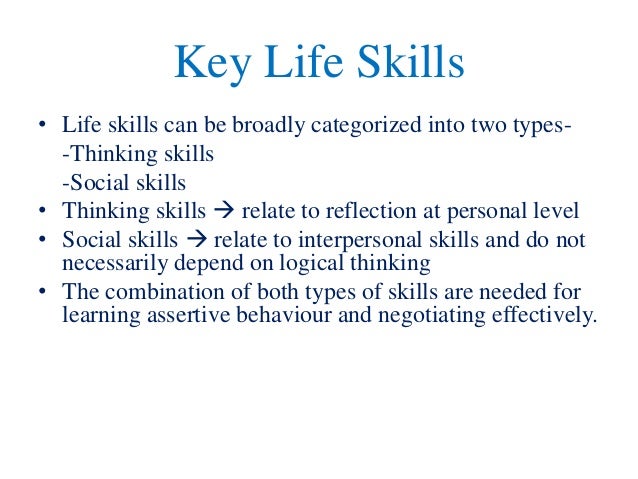 Key Life Skills

• Life skills can be broadly categorized into two types-
-Thinking skills
-Social skills
• Thinking skills → relate to reflection at personal level
• Social skills → relate to interpersonal skills and do not necessarily depend on logical thinking
• The combination of both types of skills are needed for learning assertive behaviour and negotiating effectively.